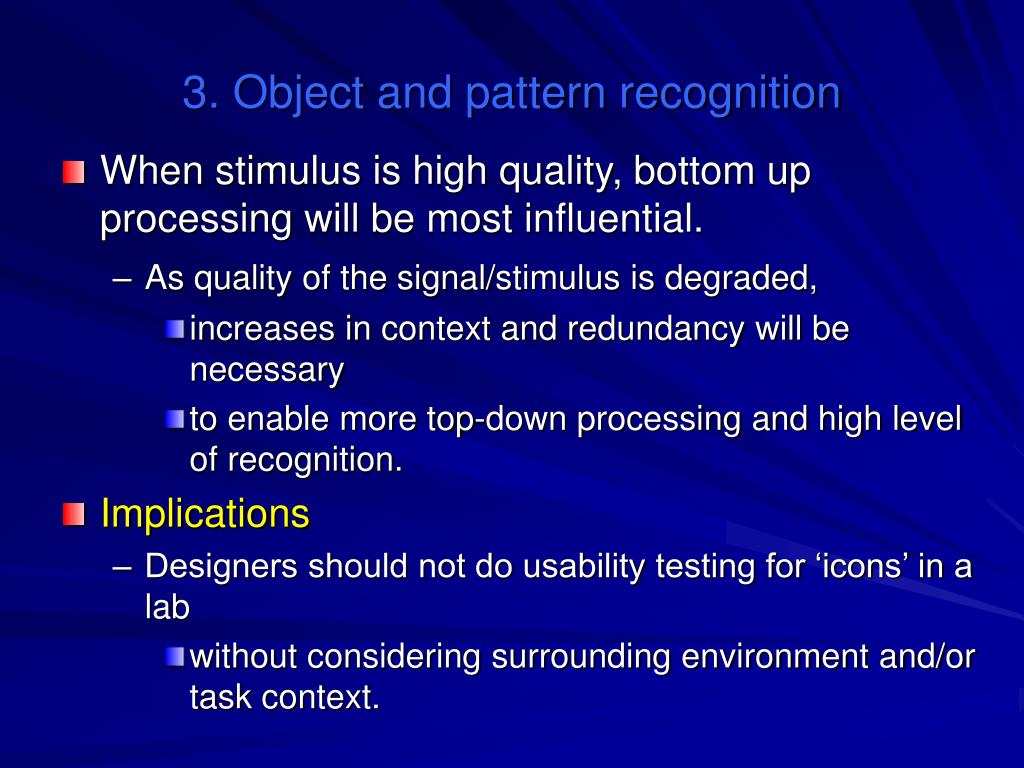 3. Object and pattern recognition

When stimulus is high quality, bottom up processing will be most influential.

– As quality of the signal/stimulus is degraded,

increases in context and redundancy will be necessary

to enable more top-down processing and high level of recognition.

Implications

– Designers should not do usability testing for ‘icons’ in a lab

without considering surrounding environment and/or task context.